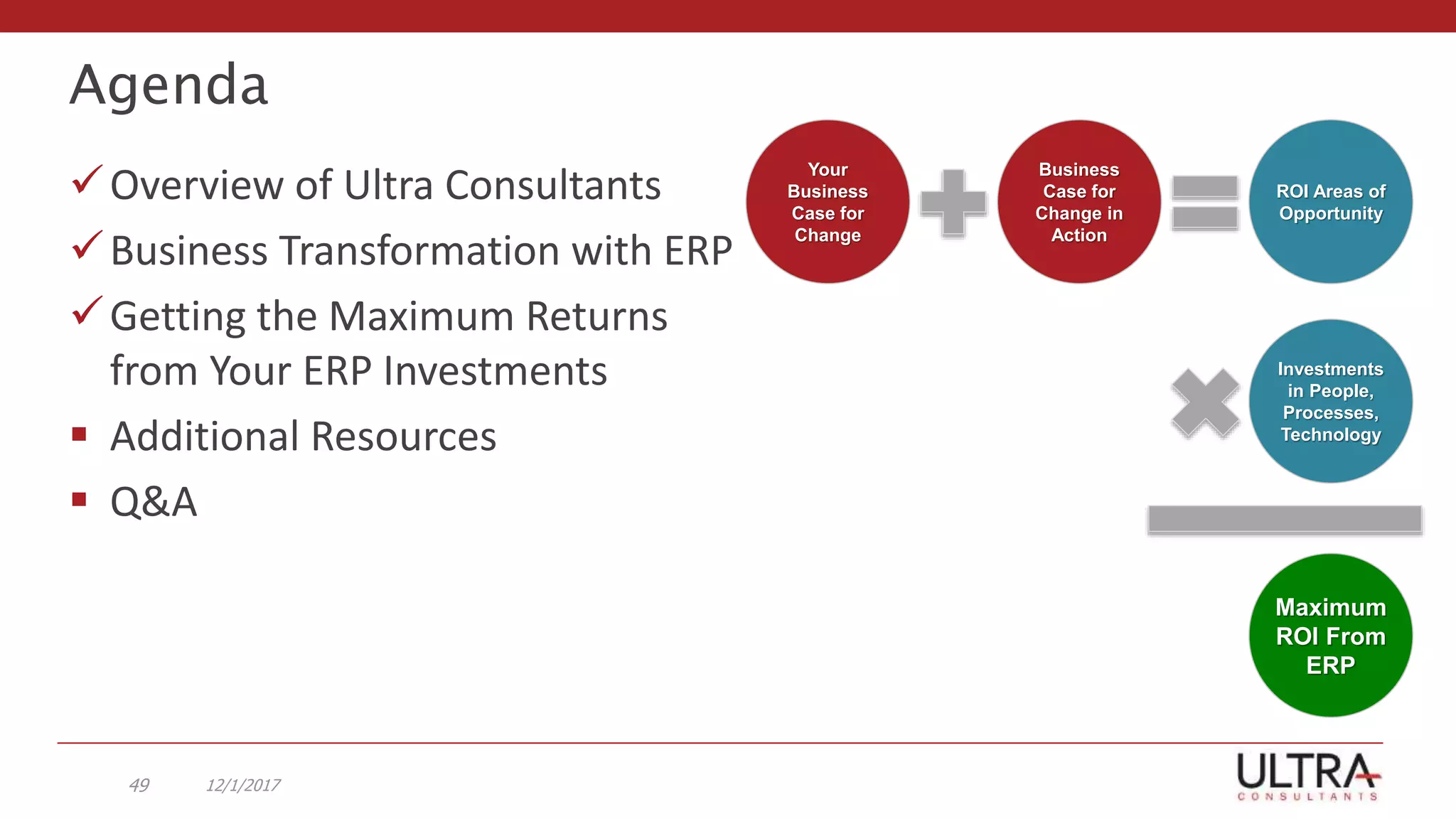 Agenda

✓ Overview of Ultra Consultants

✓ Business Transformation with ERP

✓ Getting the Maximum Returns from Your ERP Investments

▪ Additional Resources

▪ Q&A

Your Business Case for Change

Business Case for Change in Action

ROI Areas of Opportunity

Investments in People, Processes, Technology

Maximum ROI From ERP

49 12/1/2017

ULTRA CONSULTANTS